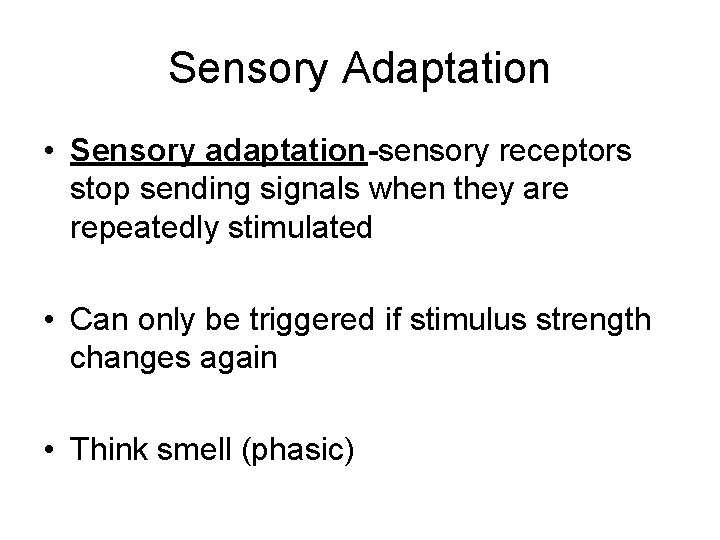 Sensory Adaptation

• Sensory adaptation-sensory receptors stop sending signals when they are repeatedly stimulated

• Can only be triggered if stimulus strength changes again

• Think smell (phasic)